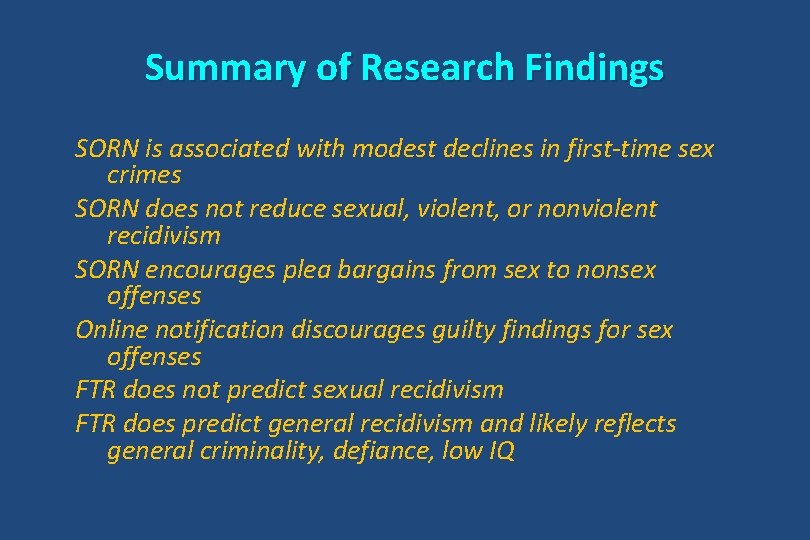 Summary of Research Findings

SORN is associated with modest declines in first-time sex crimes

SORN does not reduce sexual, violent, or nonviolent recidivism

SORN encourages plea bargains from sex to nonsex offenses

Online notification discourages guilty findings for sex offenses

FTR does not predict sexual recidivism

FTR does predict general recidivism and likely reflects general criminality, defiance, low IQ